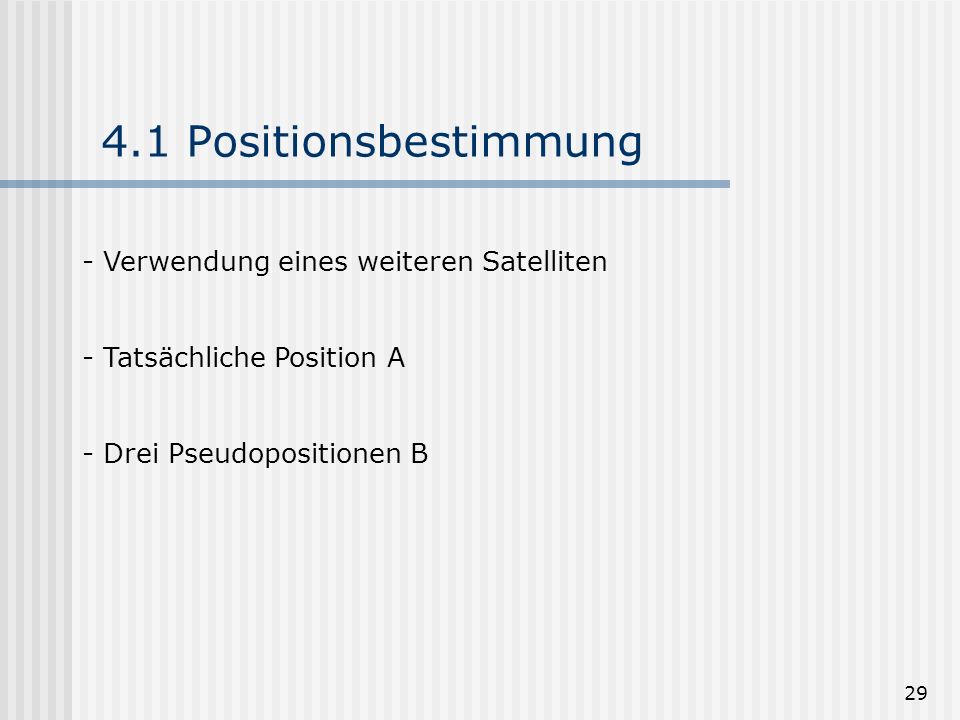 4.1 Positionsbestimmung

- Verwendung eines weiteren Satelliten

- Tatsächliche Position A

- Drei Pseudopositionen B

29